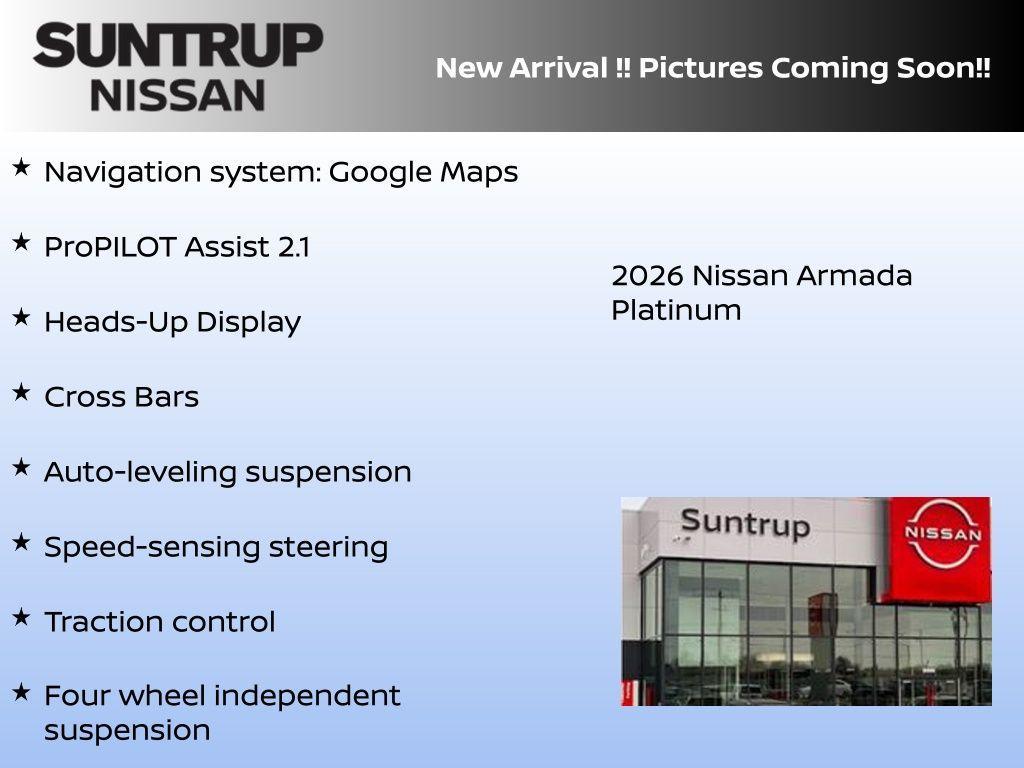 SUNTRUP
NISSAN

New Arrival !! Pictures Coming Soon!!

★ Navigation system: Google Maps

★ ProPILOT Assist 2.1

★ Heads-Up Display

★ Cross Bars

★ Auto-leveling suspension

★ Speed-sensing steering

★ Traction control

★ Four wheel independent suspension

2026 Nissan Armada Platinum

Suntrup

NISSAN